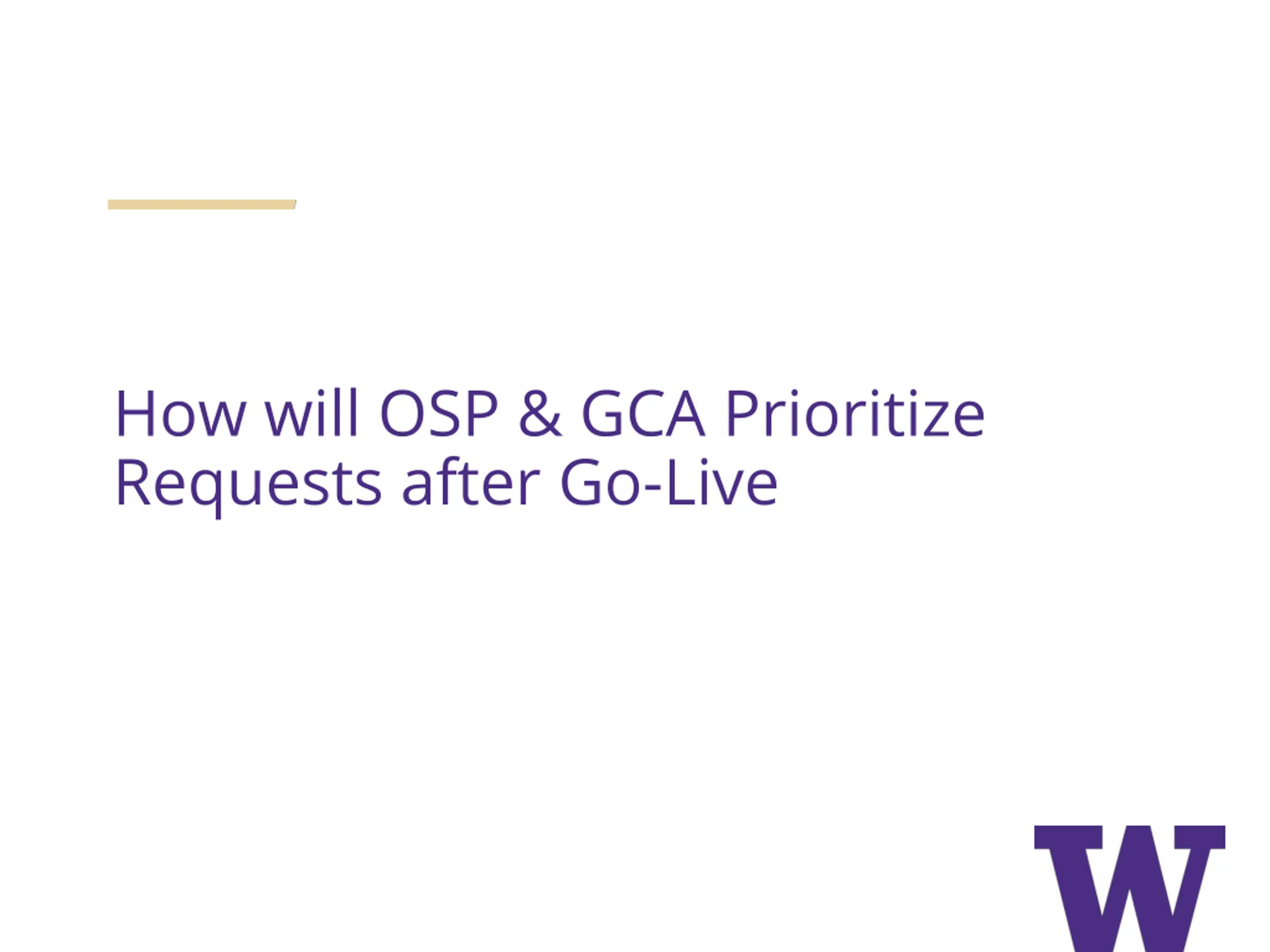 How will OSP & GCA Prioritize Requests after Go-Live

W